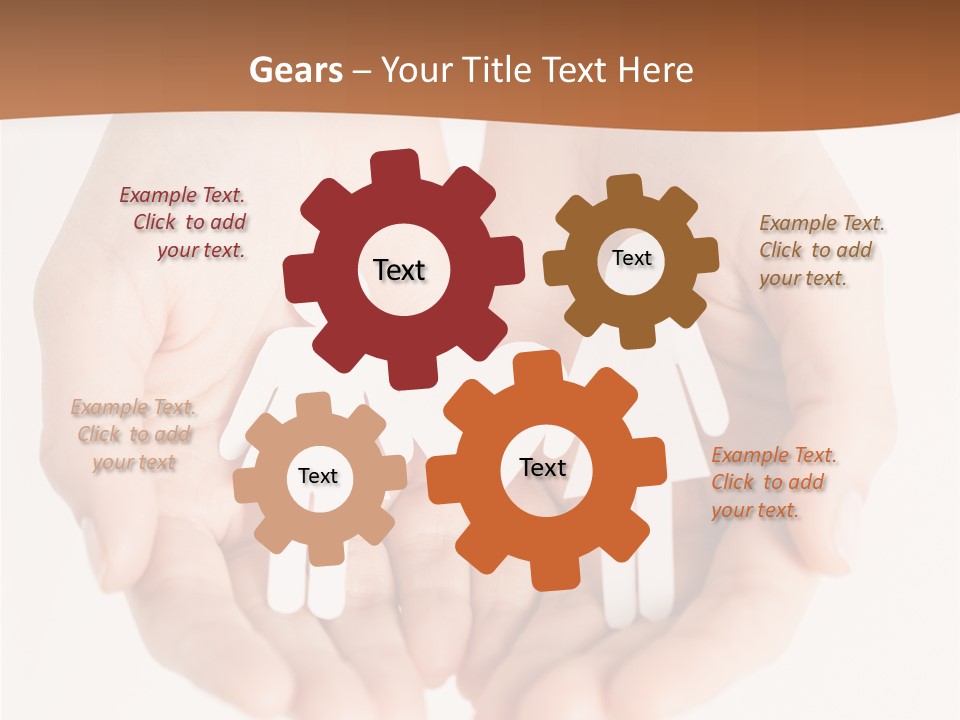 Gears – Your Title Text Here

Example Text. Click to add your text.

Text

Text

Example Text. Click to add your text.

Example Text. Click to add your text

Text

Text

Example Text. Click to add your text.